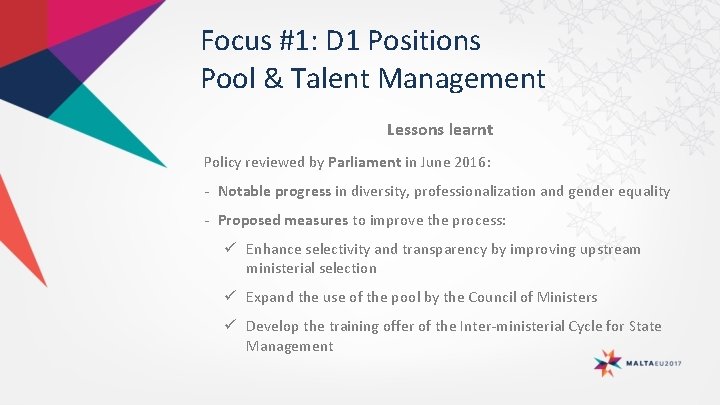 Focus #1: D1 Positions
Pool & Talent Management

Lessons learnt

Policy reviewed by Parliament in June 2016:

- Notable progress in diversity, professionalization and gender equality

- Proposed measures to improve the process:

✓ Enhance selectivity and transparency by improving upstream ministerial selection

✓ Expand the use of the pool by the Council of Ministers

✓ Develop the training offer of the Inter-ministerial Cycle for State Management

MALTAEU2017